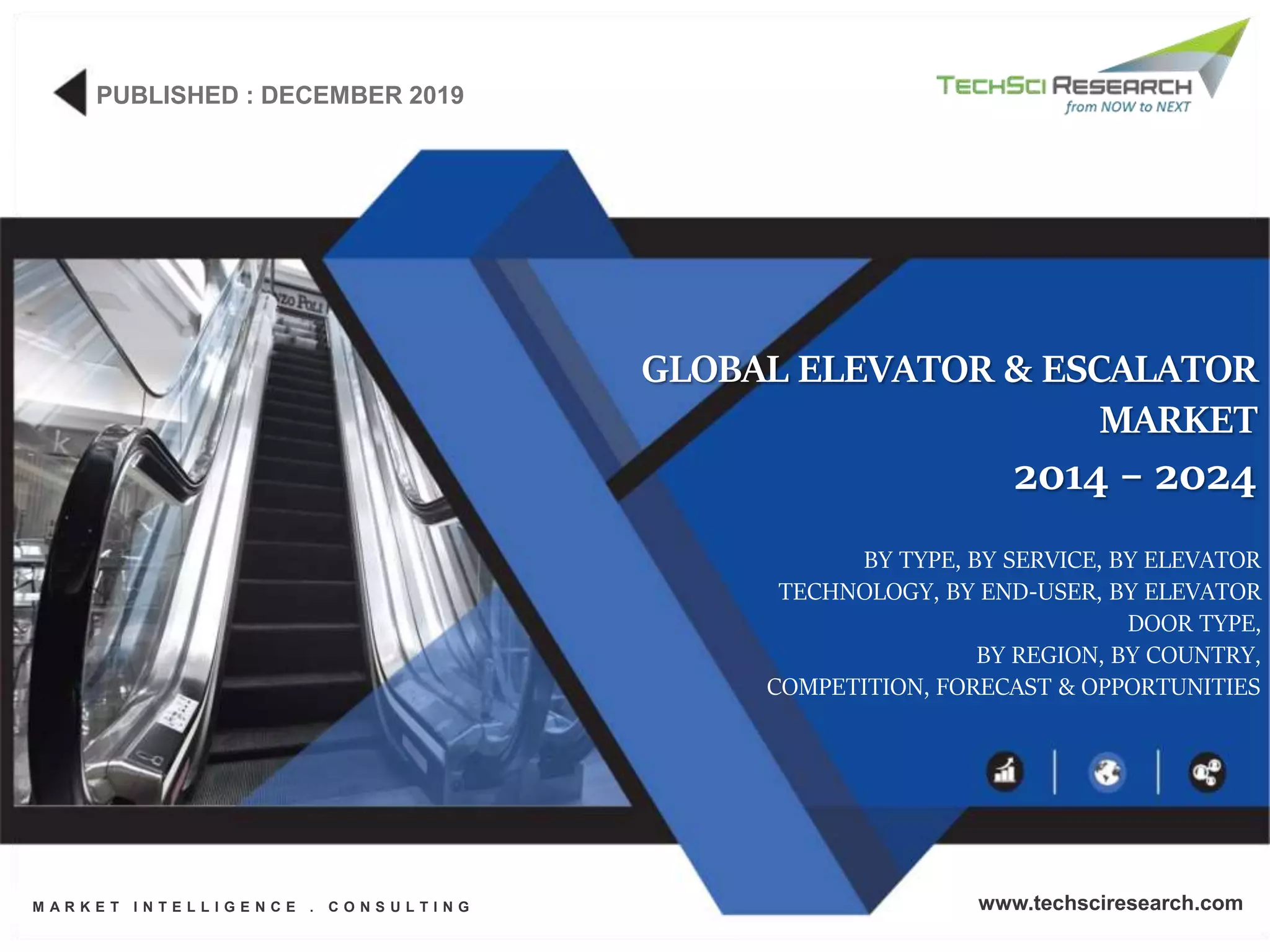 PUBLISHED : DECEMBER 2019

TECHSCI RESEARCH
from NOW to NEXT

GLOBAL ELEVATOR & ESCALATOR MARKET
2014 – 2024

BY TYPE, BY SERVICE, BY ELEVATOR TECHNOLOGY, BY END-USER, BY ELEVATOR DOOR TYPE,
BY REGION, BY COUNTRY,
COMPETITION, FORECAST & OPPORTUNITIES

MARKET INTELLIGENCE . CONSULTING

www.techsciresearch.com